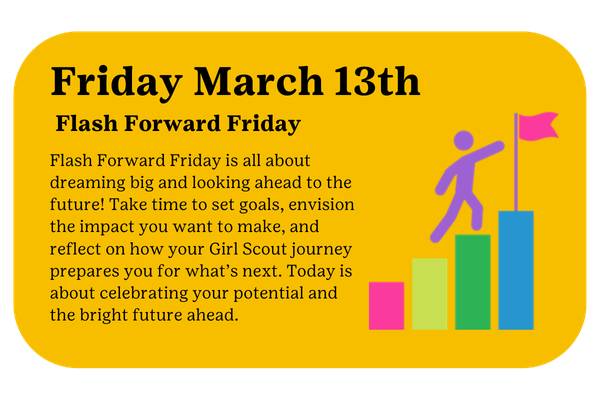 Friday March 13th

Flash Forward Friday

Flash Forward Friday is all about dreaming big and looking ahead to the future! Take time to set goals, envision the impact you want to make, and reflect on how your Girl Scout journey prepares you for what's next. Today is about celebrating your potential and the bright future ahead.